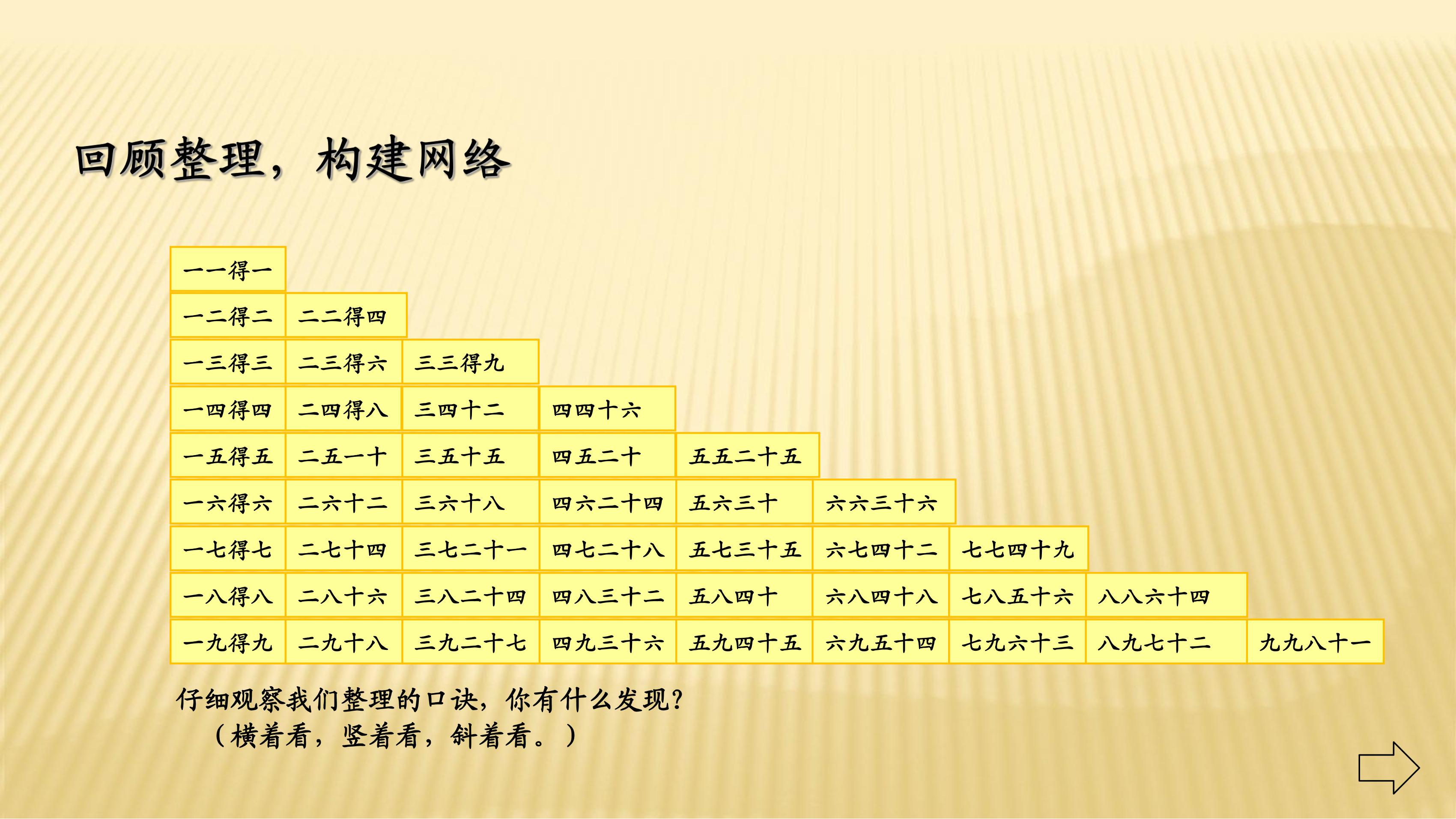 回顾整理，构建网络

| 一一得一 | | | | | | | | |
|---|---|---|---|---|---|---|---|---|
| 一二得二 | 二二得四 | | | | | | | |
| 一三得三 | 二三得六 | 三三得九 | | | | | | |
| 一四得四 | 二四得八 | 三四十二 | 四四十六 | | | | | |
| 一五得五 | 二五一十 | 三五十五 | 四五二十 | 五五二十五 | | | | |
| 一六得六 | 二六十二 | 三六十八 | 四六二十四 | 五六三十 | 六六三十六 | | | |
| 一七得七 | 二七十四 | 三七二十一 | 四七二十八 | 五七三十五 | 六七四十二 | 七七四十九 | | |
| 一八得八 | 二八十六 | 三八二十四 | 四八三十二 | 五八四十 | 六八四十八 | 七八五十六 | 八八六十四 | |
| 一九得九 | 二九十八 | 三九二十七 | 四九三十六 | 五九四十五 | 六九五十四 | 七九六十三 | 八九七十二 | 九九八十一 |

仔细观察我们整理的口诀，你有什么发现？
（横着看，竖着看，斜着看。）